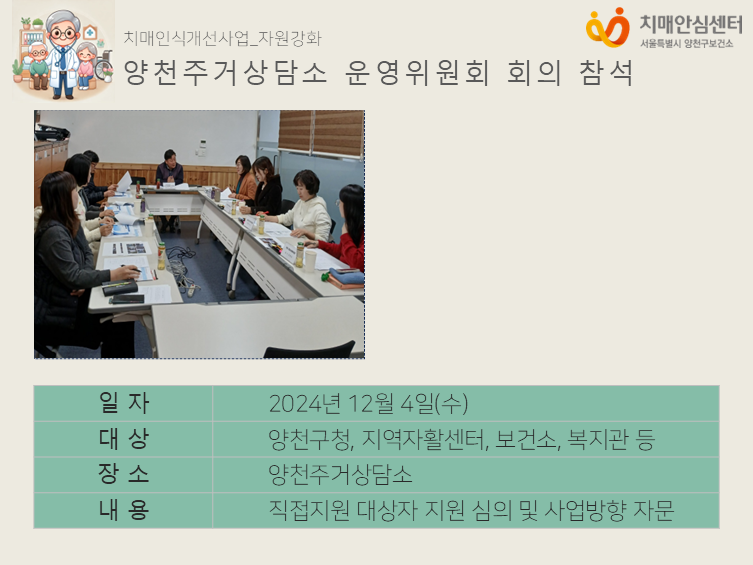 치매인식개선사업_자원강화
양천주거상담소 운영위원회 회의 참석

치매안심센터
서울특별시 양천구보건소

| 일 자 | 2024년 12월 4일(수) |
|---|---|
| 대 상 | 양천구청, 지역자활센터, 보건소, 복지관 등 |
| 장 소 | 양천주거상담소 |
| 내 용 | 직접지원 대상자 지원 심의 및 사업방향 자문 |